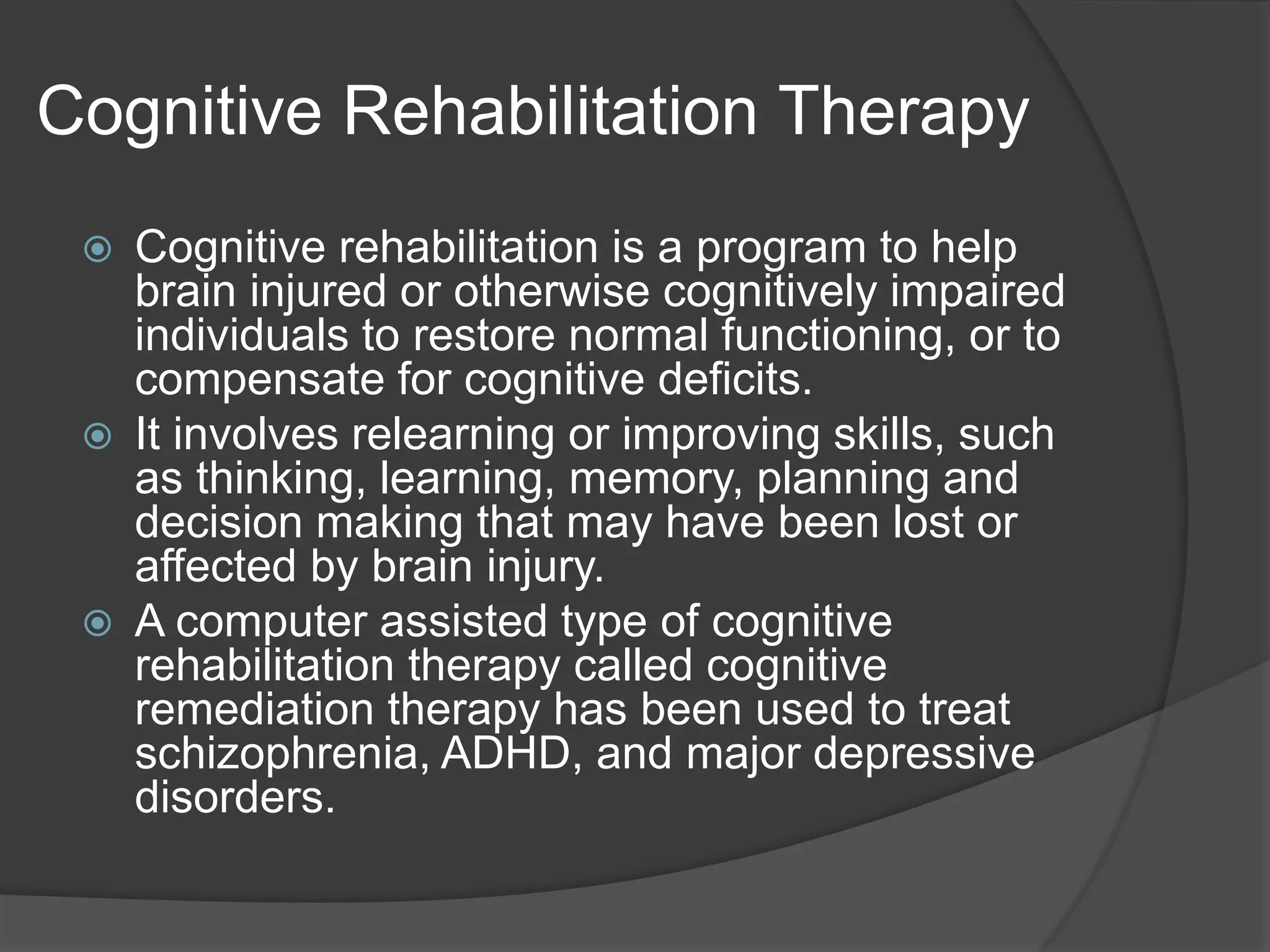 Cognitive Rehabilitation Therapy

Cognitive rehabilitation is a program to help brain injured or otherwise cognitively impaired individuals to restore normal functioning, or to compensate for cognitive deficits.

It involves relearning or improving skills, such as thinking, learning, memory, planning and decision making that may have been lost or affected by brain injury.

A computer assisted type of cognitive rehabilitation therapy called cognitive remediation therapy has been used to treat schizophrenia, ADHD, and major depressive disorders.